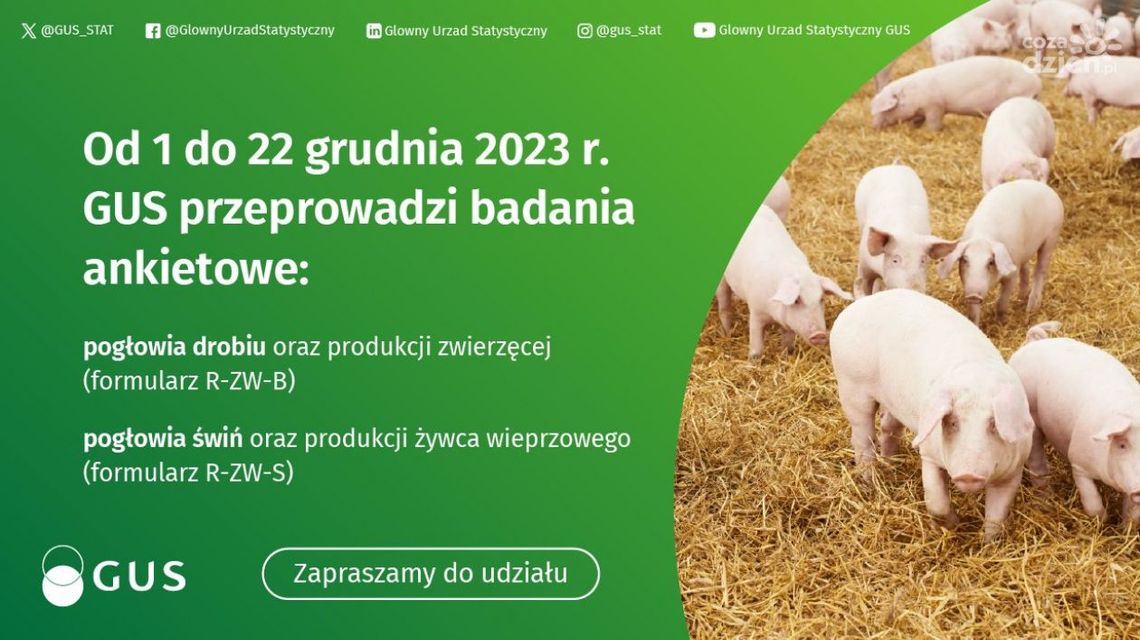 @GUS_STAT @GlownyUrzadStatystyczny Glowny Urzad Statystyczny @gus_stat Glowny Urzad Statystyczny GUS

cozadzien.pl

Od 1 do 22 grudnia 2023 r. GUS przeprowadzi badania ankietowe:

pogłowia drobiu oraz produkcji zwierzęcej (formularz R-ZW-B)

pogłowia świń oraz produkcji żywca wieprzowego (formularz R-ZW-S)

GUS

Zapraszamy do udziału